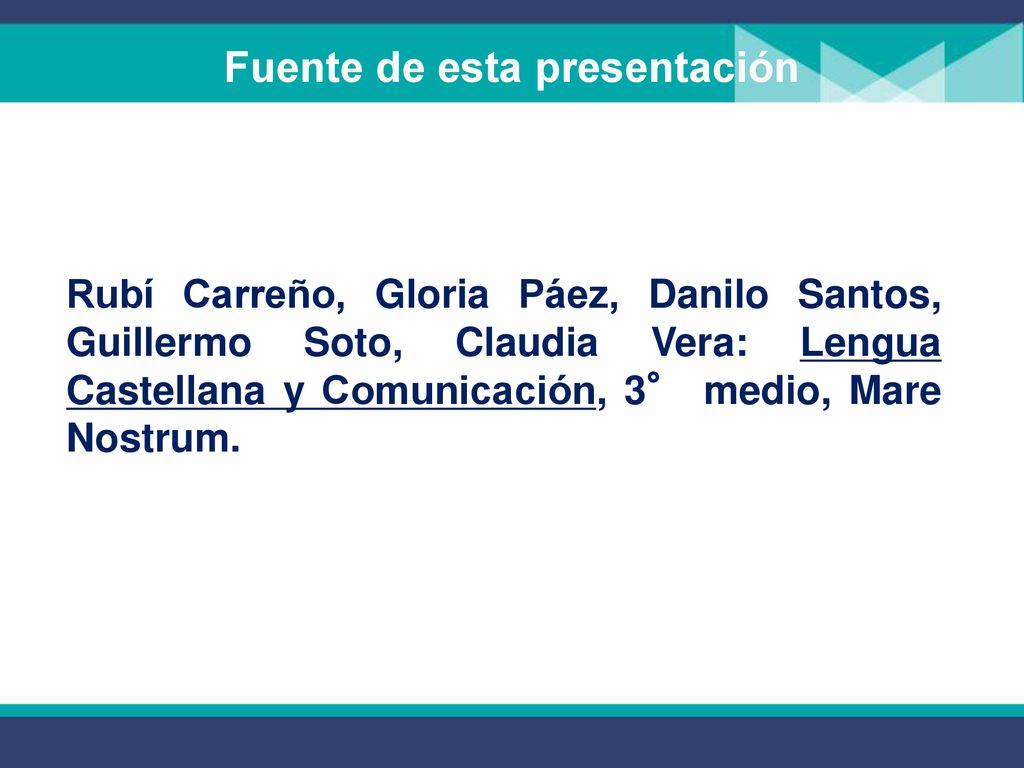 Fuente de esta presentación

Rubí Carreño, Gloria Páez, Danilo Santos, Guillermo Soto, Claudia Vera: Lengua Castellana y Comunicación, 3° medio, Mare Nostrum.